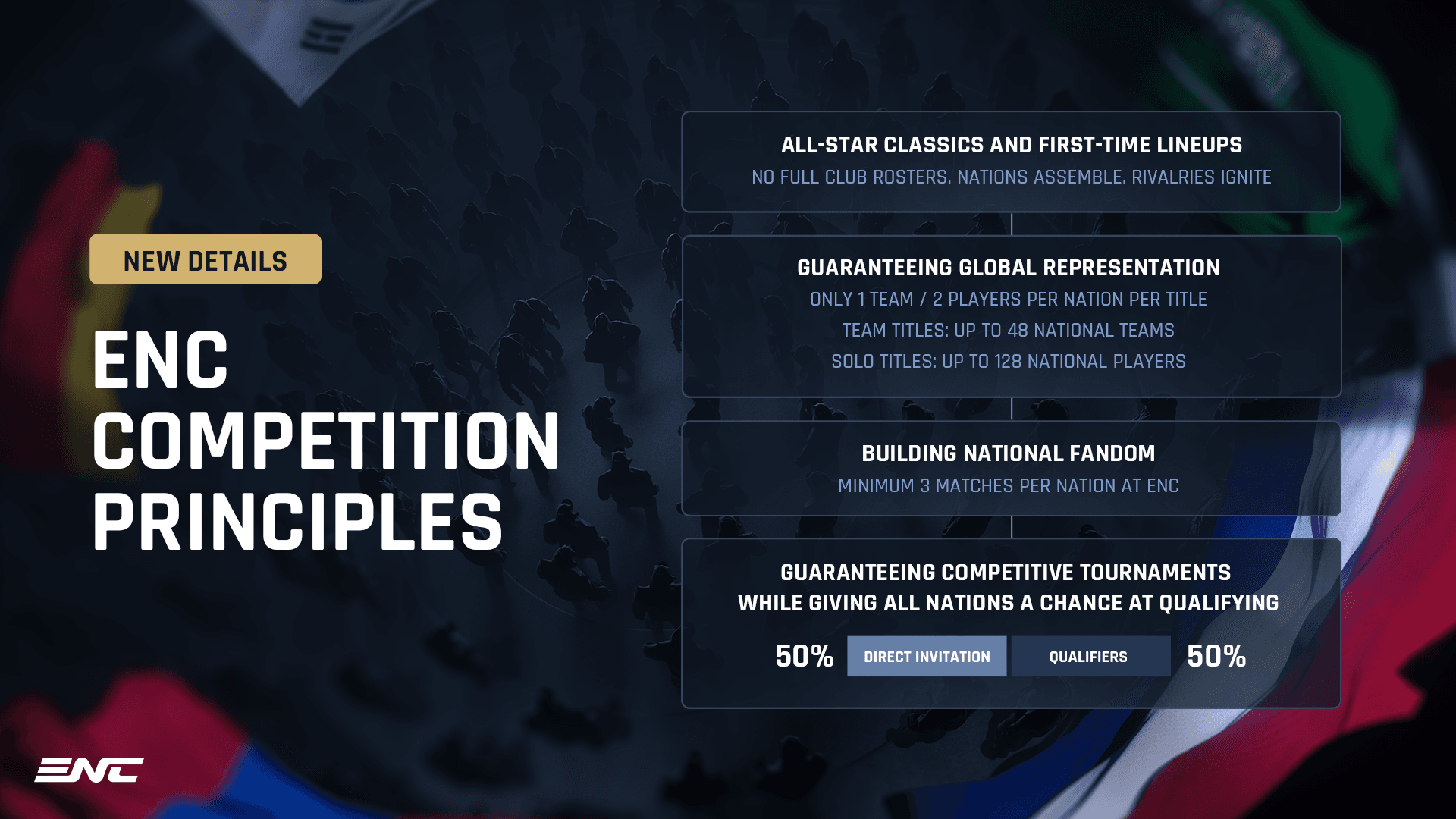 NEW DETAILS

ENC COMPETITION PRINCIPLES

ALL-STAR CLASSICS AND FIRST-TIME LINEUPS
NO FULL CLUB ROSTERS. NATIONS ASSEMBLE. RIVALRIES IGNITE

GUARANTEEING GLOBAL REPRESENTATION
ONLY 1 TEAM / 2 PLAYERS PER NATION PER TITLE
TEAM TITLES: UP TO 48 NATIONAL TEAMS
SOLO TITLES: UP TO 128 NATIONAL PLAYERS

BUILDING NATIONAL FANDOM
MINIMUM 3 MATCHES PER NATION AT ENC

GUARANTEEING COMPETITIVE TOURNAMENTS WHILE GIVING ALL NATIONS A CHANCE AT QUALIFYING
50% DIRECT INVITATION QUALIFIERS 50%

ENC